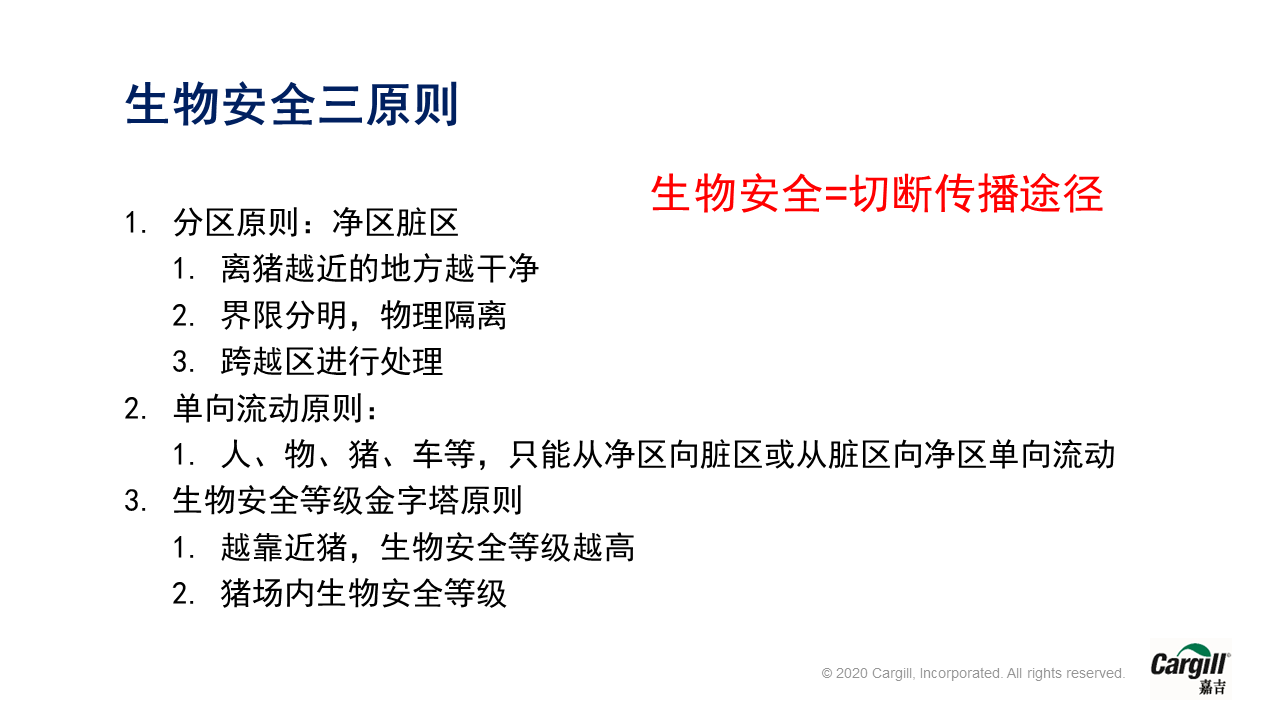 生物安全三原则

生物安全=切断传播途径

1. 分区原则：净区脏区
   1. 离猪越近的地方越干净
   2. 界限分明，物理隔离
   3. 跨越区进行处理
2. 单向流动原则：
   1. 人、物、猪、车等，只能从净区向脏区或从脏区向净区单向流动
3. 生物安全等级金字塔原则
   1. 越靠近猪，生物安全等级越高
   2. 猪场内生物安全等级

© 2020 Cargill, Incorporated. All rights reserved.

Cargill®
嘉吉